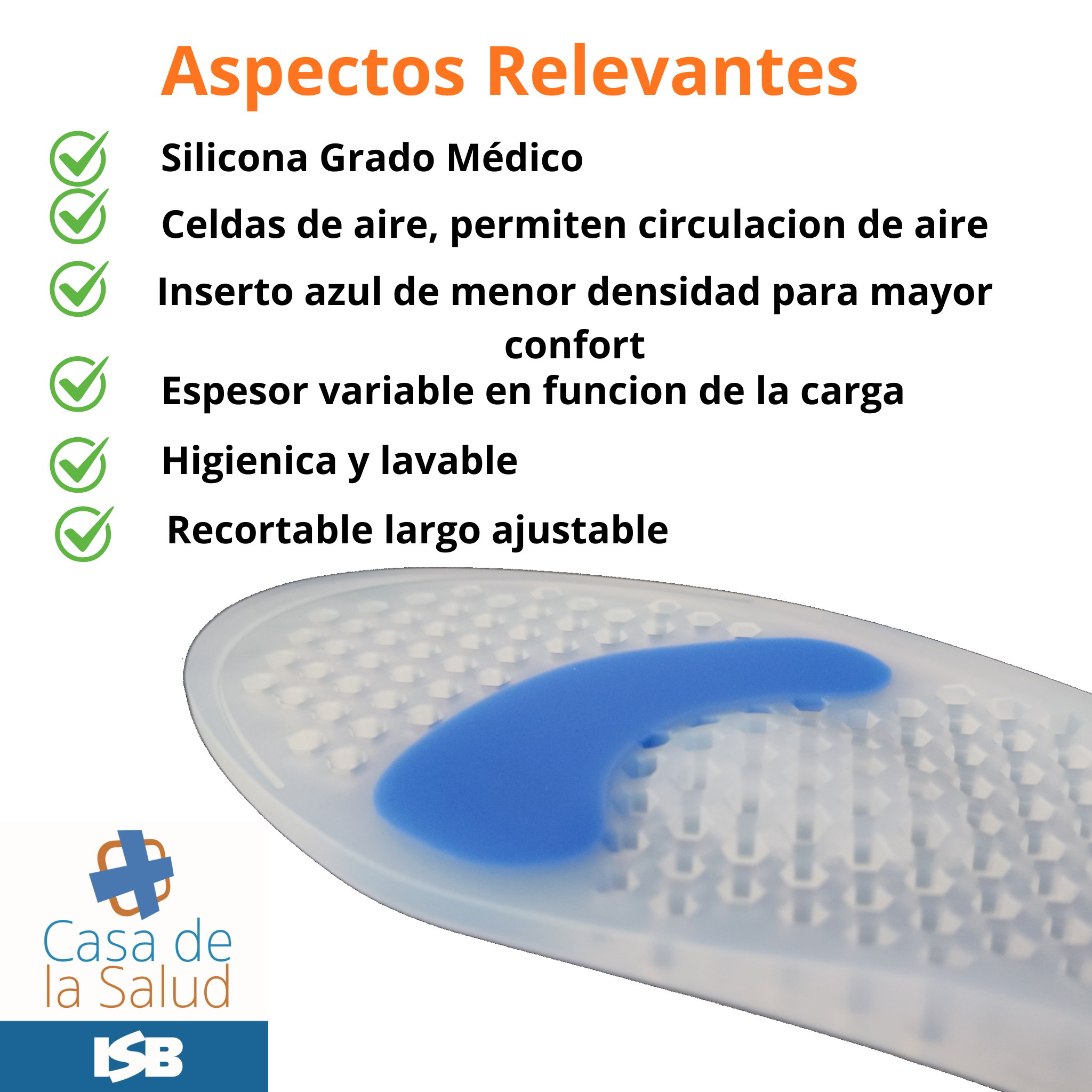 Aspectos Relevantes

Silicona Grado Médico

Celdas de aire, permiten circulacion de aire

Inserto azul de menor densidad para mayor confort

Espesor variable en funcion de la carga

Higienica y lavable

Recortable largo ajustable

Casa de la Salud

ISB